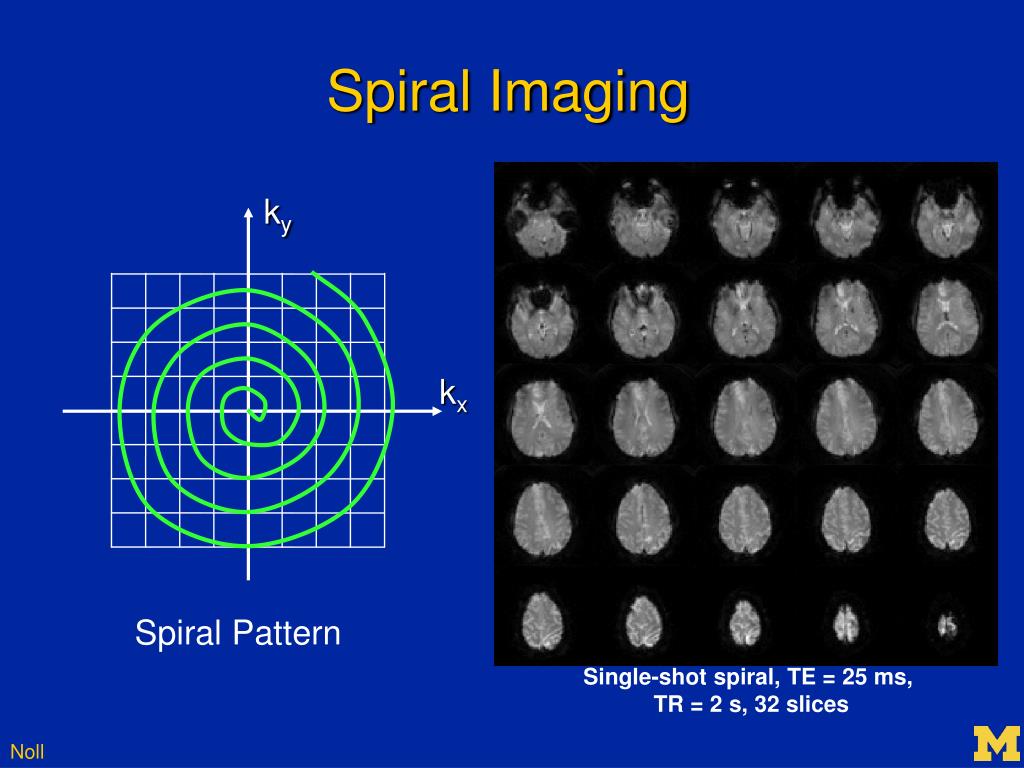 Spiral Imaging

$k_y$

$k_x$

Spiral Pattern

Single-shot spiral, TE = 25 ms, TR = 2 s, 32 slices

Noll

M